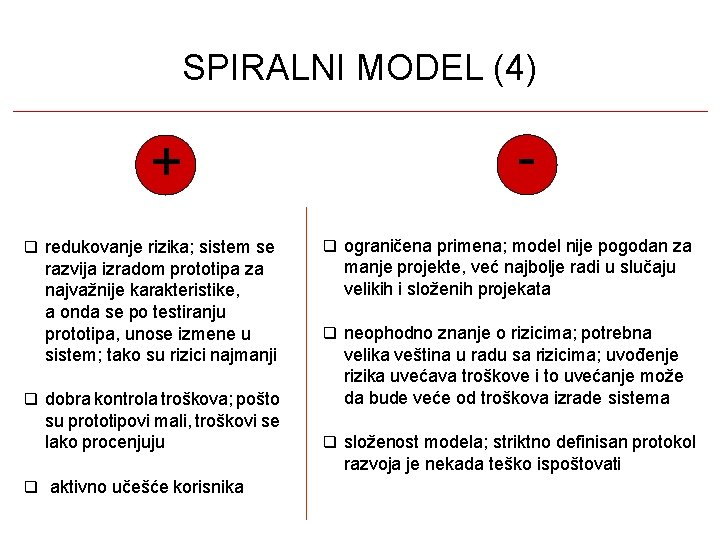 SPIRALNI MODEL (4)

+

❑ redukovanje rizika; sistem se razvija izradom prototipa za najvažnije karakteristike, a onda se po testiranju prototipa, unose izmene u sistem; tako su rizici najmanji

❑ dobra kontrola troškova; pošto su prototipovi mali, troškovi se lako procenjuju

❑ aktivno učešće korisnika

-

❑ ograničena primena; model nije pogodan za manje projekte, već najbolje radi u slučaju velikih i složenih projekata

❑ neophodno znanje o rizicima; potrebna velika veština u radu sa rizicima; uvođenje rizika uvećava troškove i to uvećanje može da bude veće od troškova izrade sistema

❑ složenost modela; striktno definisan protokol razvoja je nekada teško ispoštovati